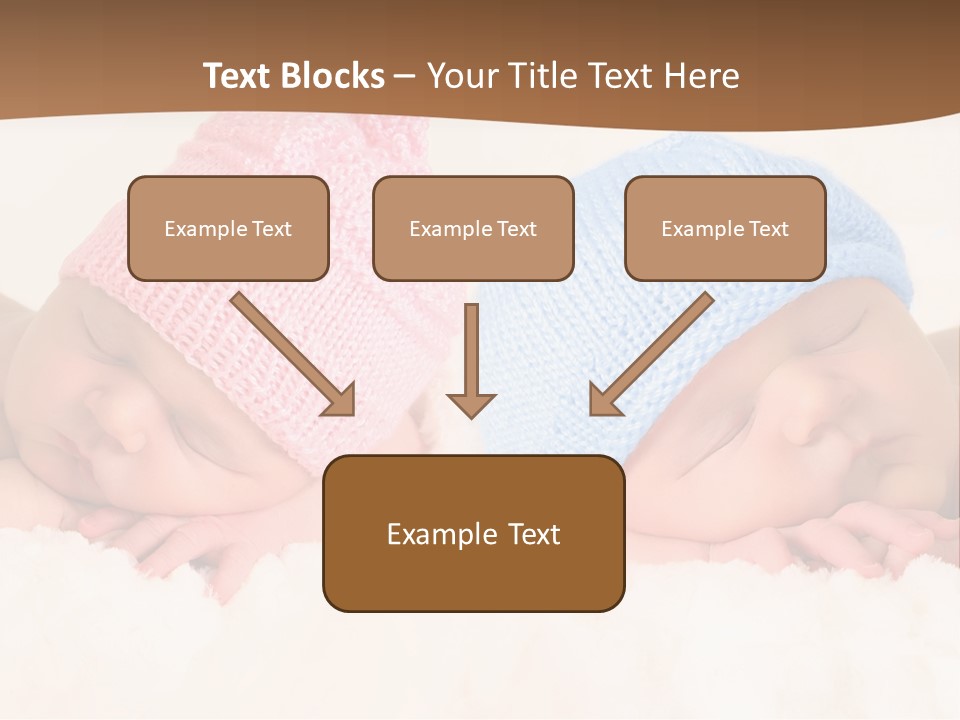 Text Blocks – Your Title Text Here

Example Text

Example Text

Example Text

Example Text